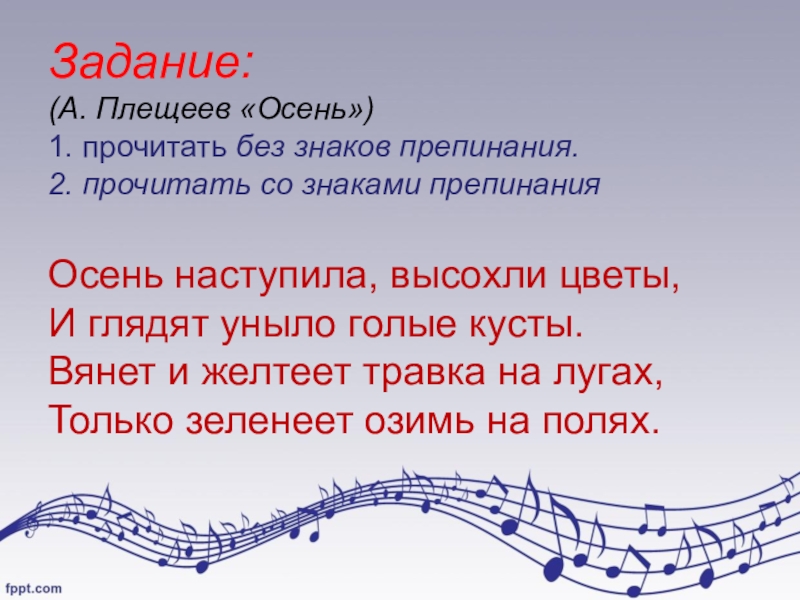 Задание:
(А. Плещеев «Осень»)
1. прочитать без знаков препинания.
2. прочитать со знаками препинания

Осень наступила, высохли цветы,
И глядят уныло голые кусты.
Вянет и желтеет травка на лугах,
Только зеленеет озимь на полях.

fppt.com